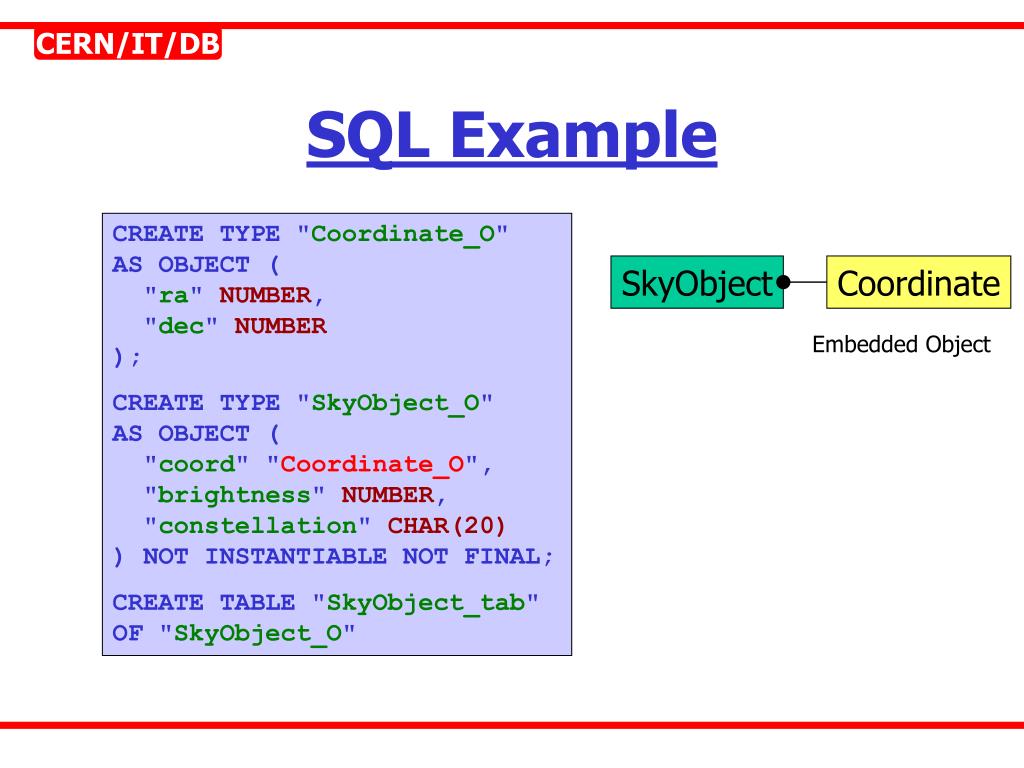 CERN/IT/DB

SQL Example

CREATE TYPE "Coordinate_O"
AS OBJECT (
"ra" NUMBER,
"dec" NUMBER
);

CREATE TYPE "SkyObject_O"
AS OBJECT (
"coord" "Coordinate_O",
"brightness" NUMBER,
"constellation" CHAR(20)
) NOT INSTANTIABLE NOT FINAL;

CREATE TABLE "SkyObject_tab"
OF "SkyObject_O"

SkyObject

Coordinate

Embedded Object